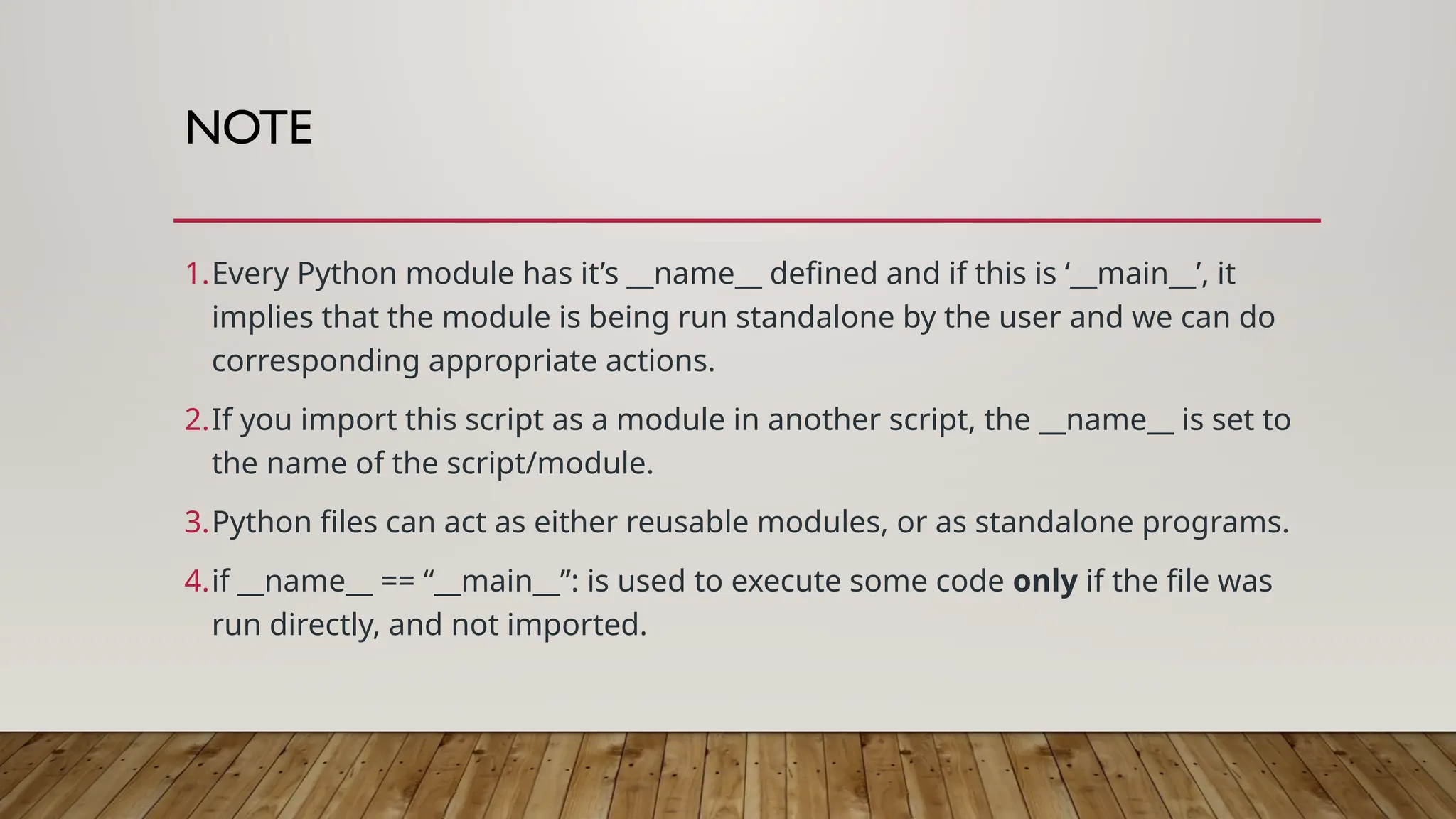 NOTE

1. Every Python module has it’s \_\_name\_\_ defined and if this is ‘\_\_main\_\_’, it implies that the module is being run standalone by the user and we can do corresponding appropriate actions.

2. If you import this script as a module in another script, the \_\_name\_\_ is set to the name of the script/module.

3. Python files can act as either reusable modules, or as standalone programs.

4. if \_\_name\_\_ == “\_\_main\_\_”: is used to execute some code **only** if the file was run directly, and not imported.